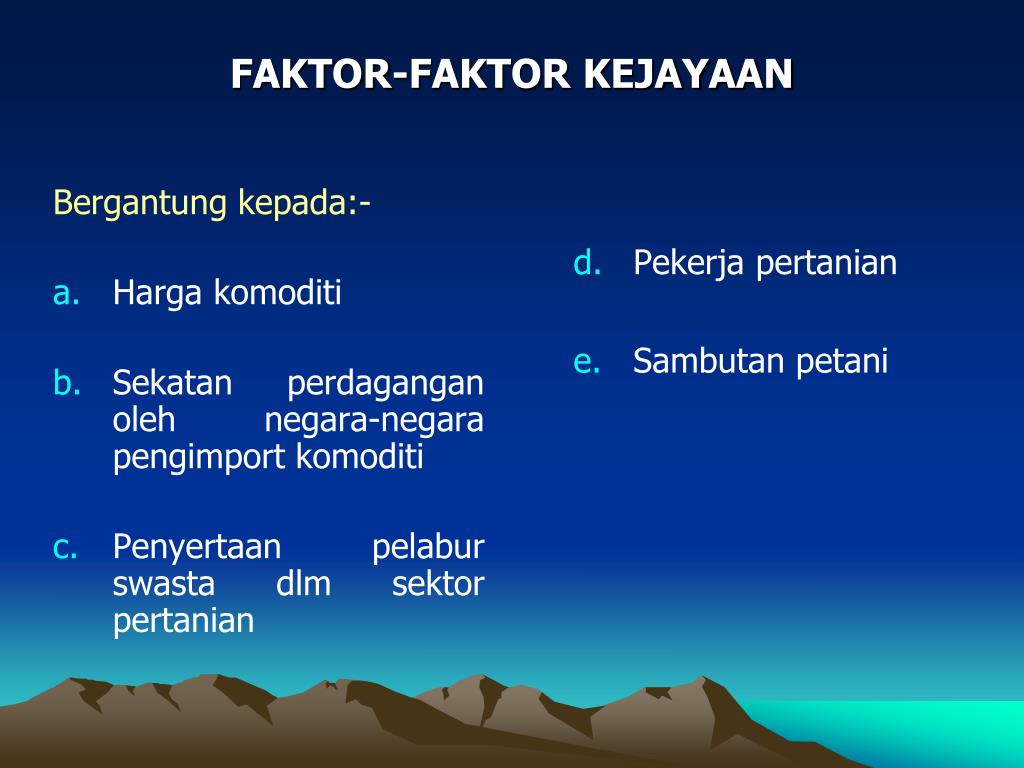 FAKTOR-FAKTOR KEJAYAAN

Bergantung kepada:-

a. Harga komoditi

b. Sekatan perdagangan oleh negara-negara pengimport komoditi

c. Penyertaan pelabur swasta dlm sektor pertanian

d. Pekerja pertanian

e. Sambutan petani